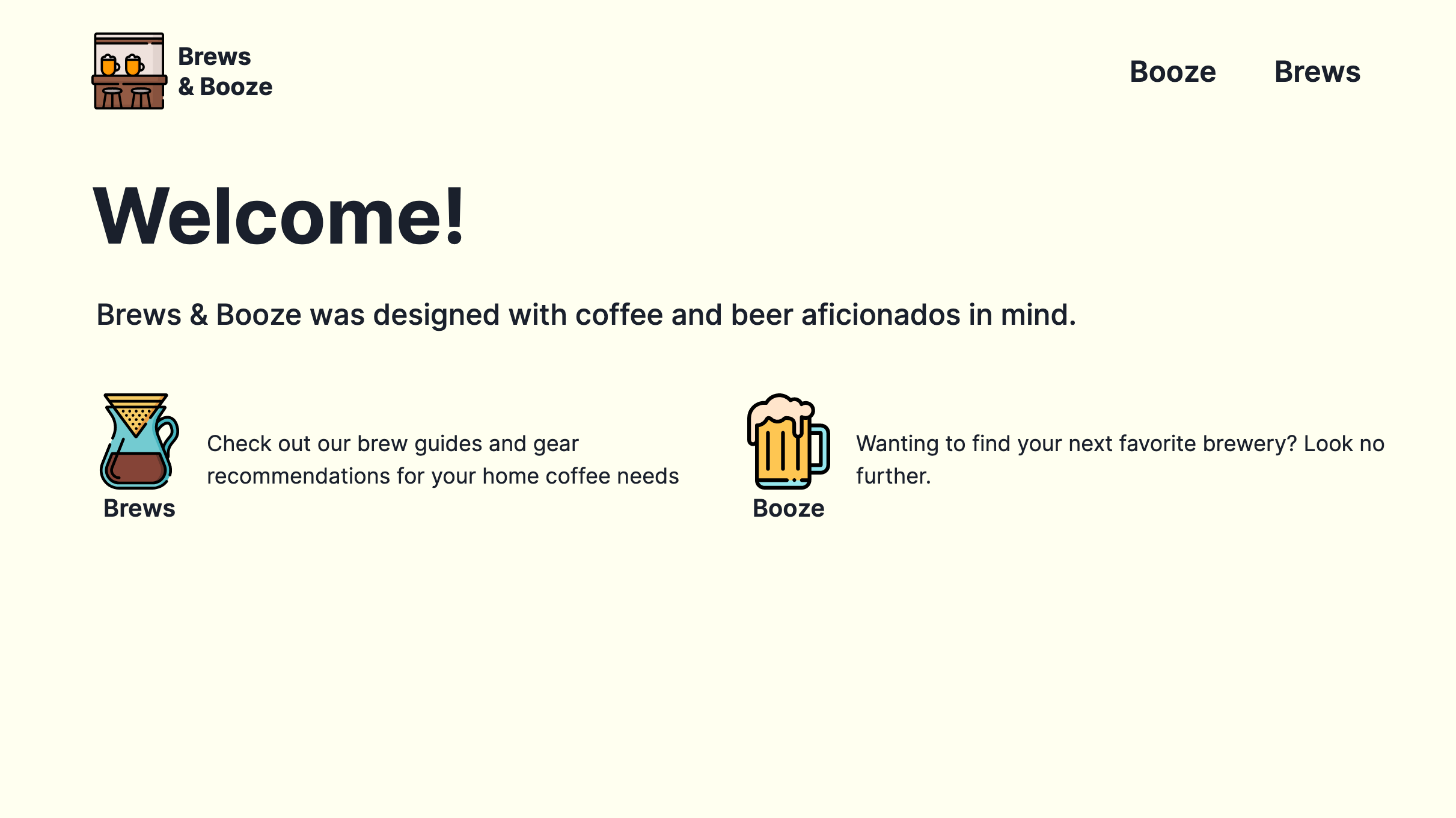 Brews
& Booze

Booze Brews

Welcome!

Brews & Booze was designed with coffee and beer aficionados in mind.

Brews

Check out our brew guides and gear recommendations for your home coffee needs

Booze

Wanting to find your next favorite brewery? Look no further.